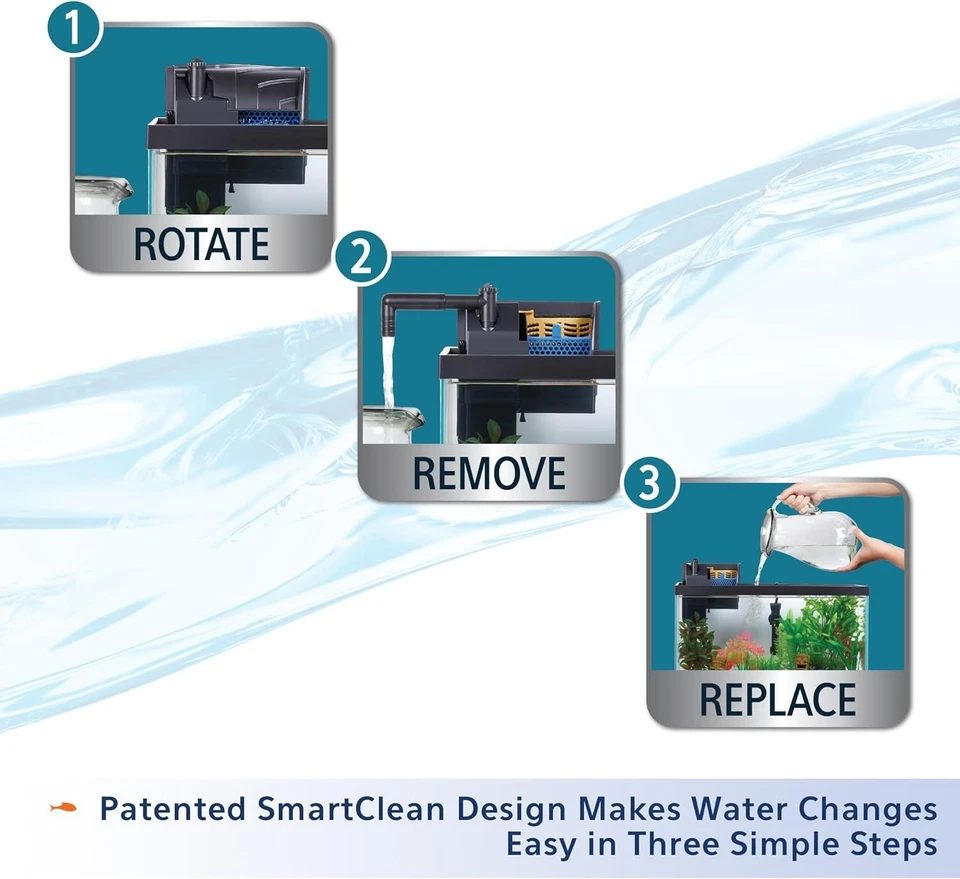 1
ROTATE

2
REMOVE

3
REPLACE

Patented SmartClean Design Makes Water Changes Easy in Three Simple Steps